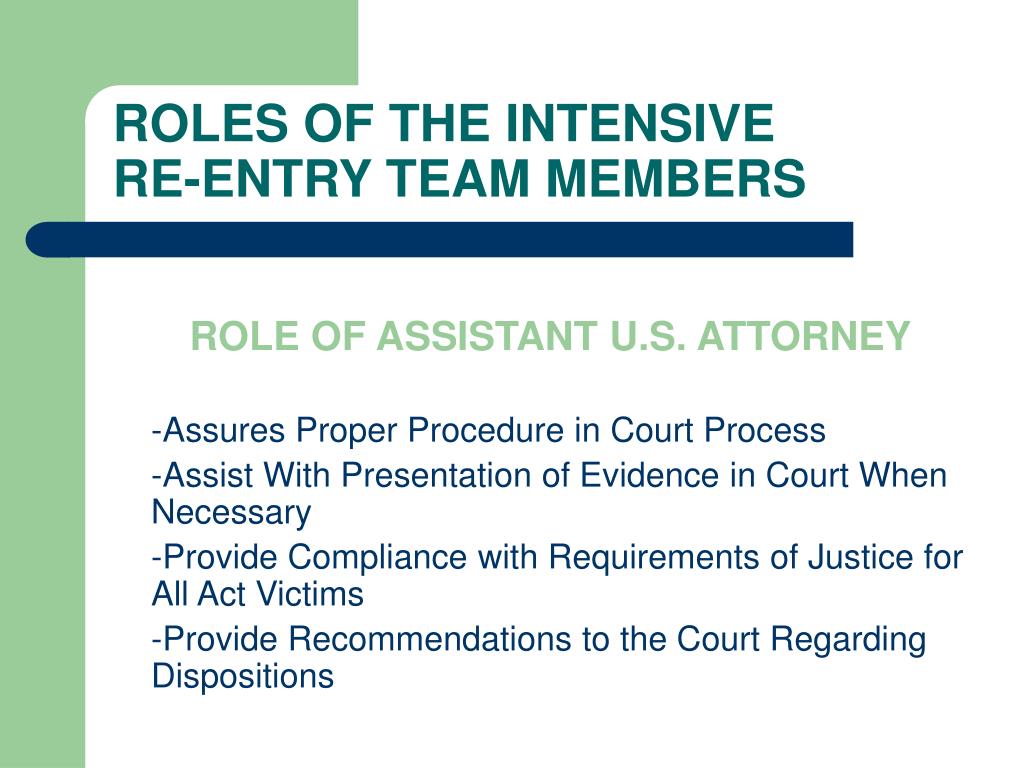 ROLES OF THE INTENSIVE RE-ENTRY TEAM MEMBERS

ROLE OF ASSISTANT U.S. ATTORNEY

-Assures Proper Procedure in Court Process

-Assist With Presentation of Evidence in Court When Necessary

-Provide Compliance with Requirements of Justice for All Act Victims

-Provide Recommendations to the Court Regarding Dispositions